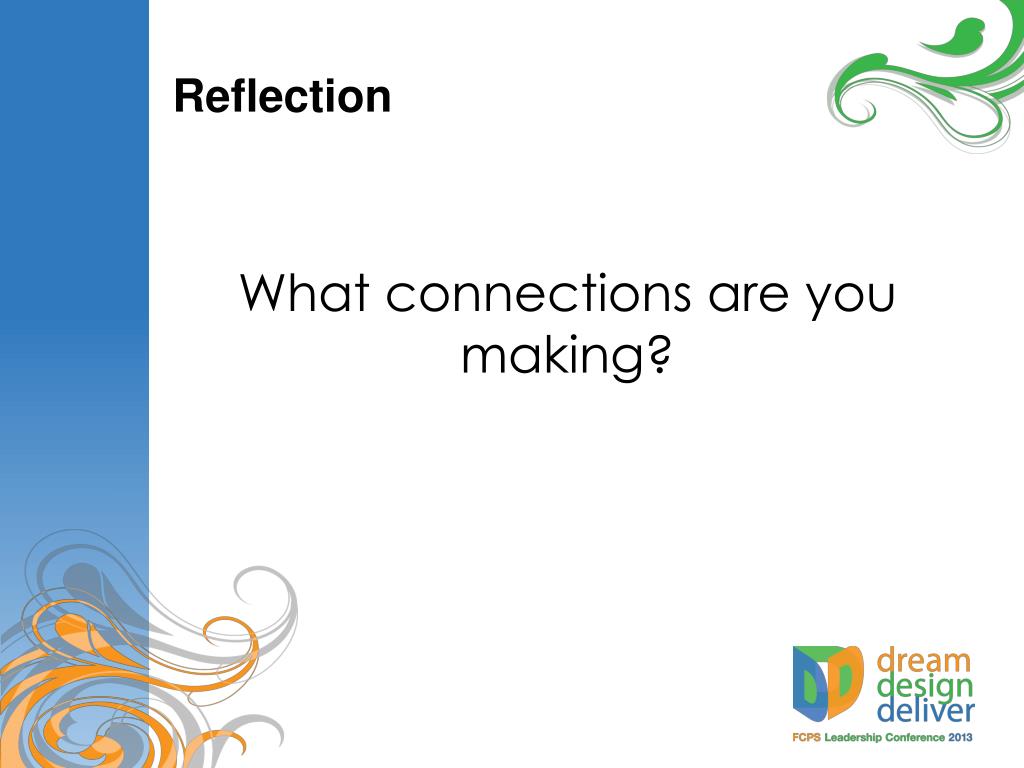 Reflection

What connections are you making?

dream
design
deliver
FCPS Leadership Conference 2013